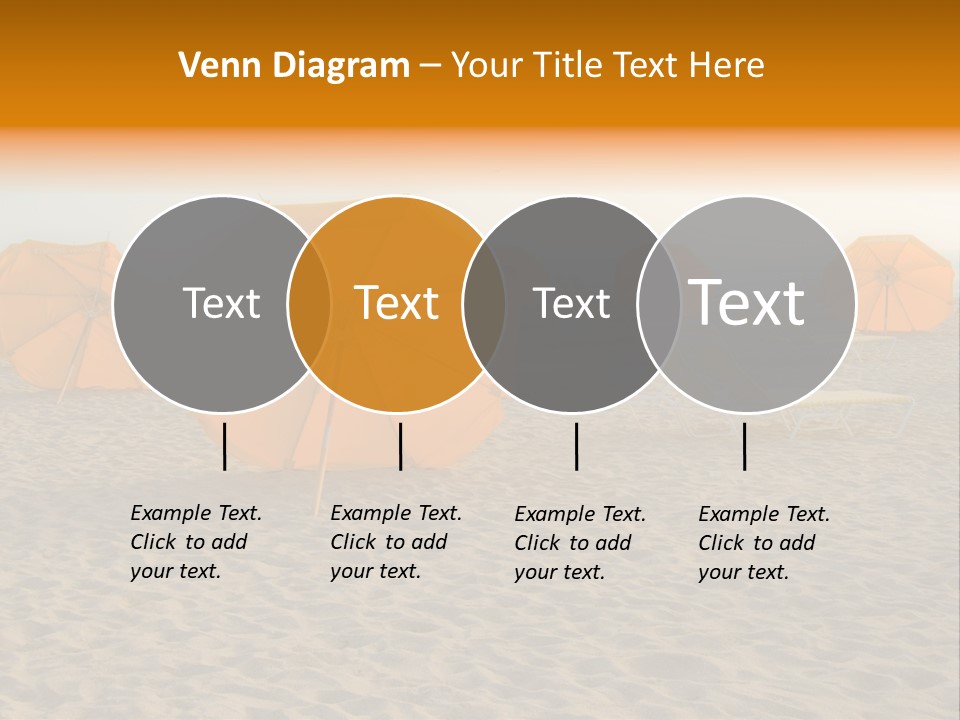 Venn Diagram – Your Title Text Here

Text

Text

Text

Text

Example Text. Click to add your text.

Example Text. Click to add your text.

Example Text. Click to add your text.

Example Text. Click to add your text.